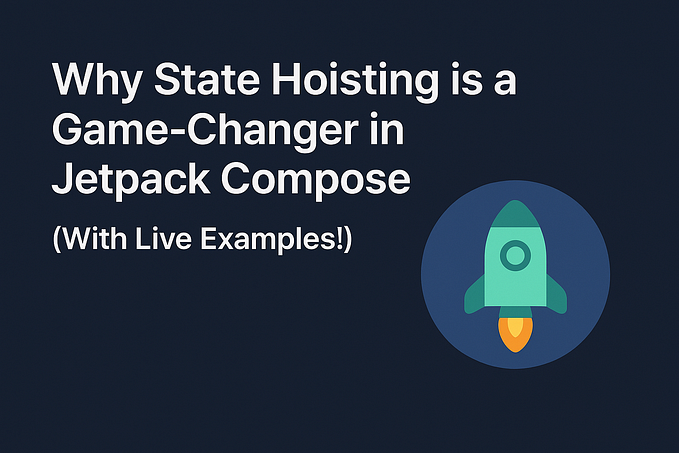 Why State Hoisting is a Game-Changer in Jetpack Compose

(With Live Examples!)